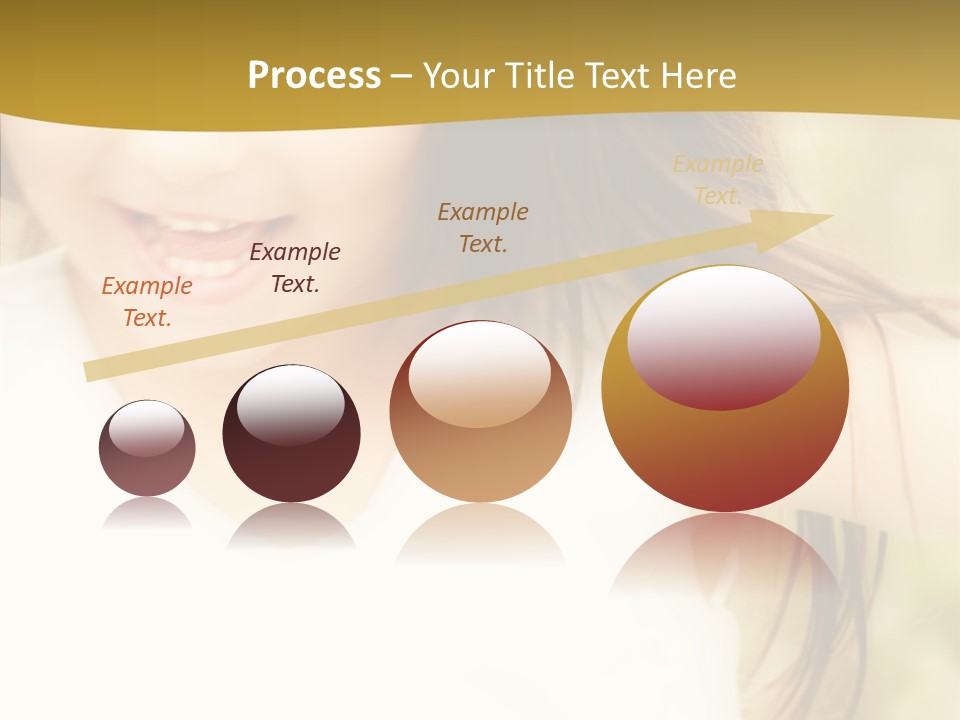 Process – Your Title Text Here

Example Text.

Example Text.

Example Text.

Example Text.